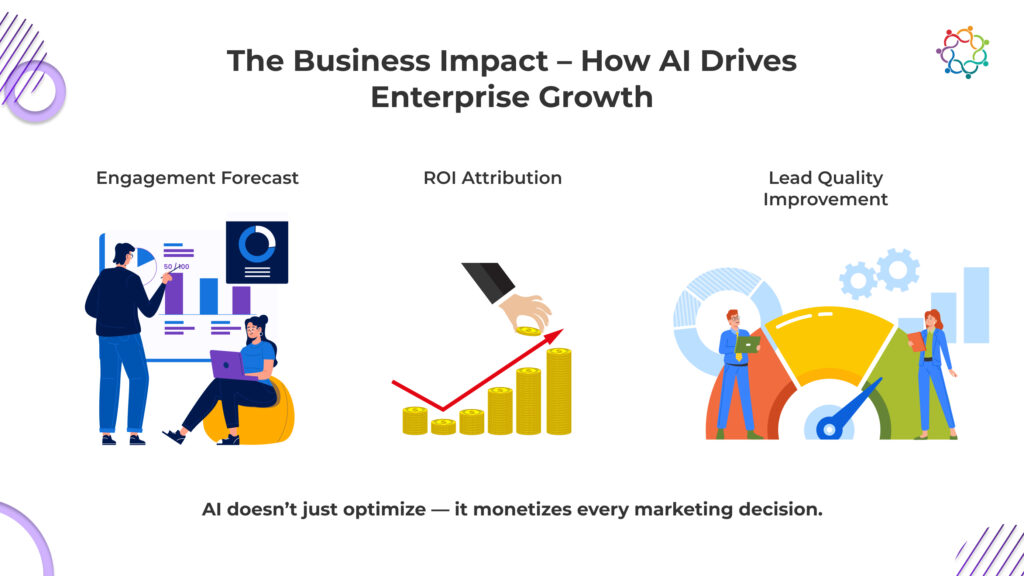 The Business Impact – How AI Drives Enterprise Growth

Engagement Forecast

50 / 100

ROI Attribution

Lead Quality Improvement

AI doesn't just optimize — it monetizes every marketing decision.